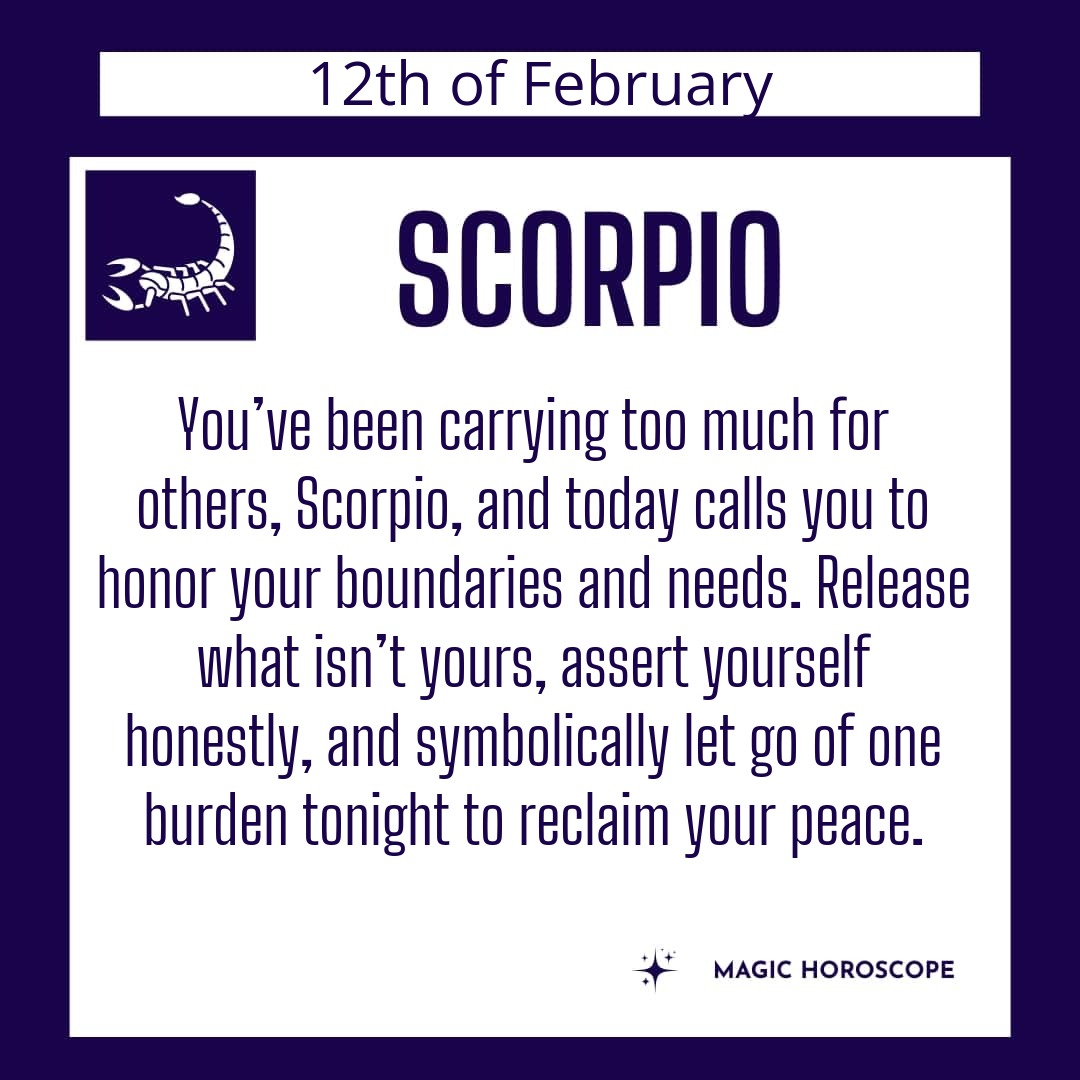 12th of February

SCORPIO

You’ve been carrying too much for others, Scorpio, and today calls you to honor your boundaries and needs. Release what isn’t yours, assert yourself honestly, and symbolically let go of one burden tonight to reclaim your peace.

MAGIC HOROSCOPE